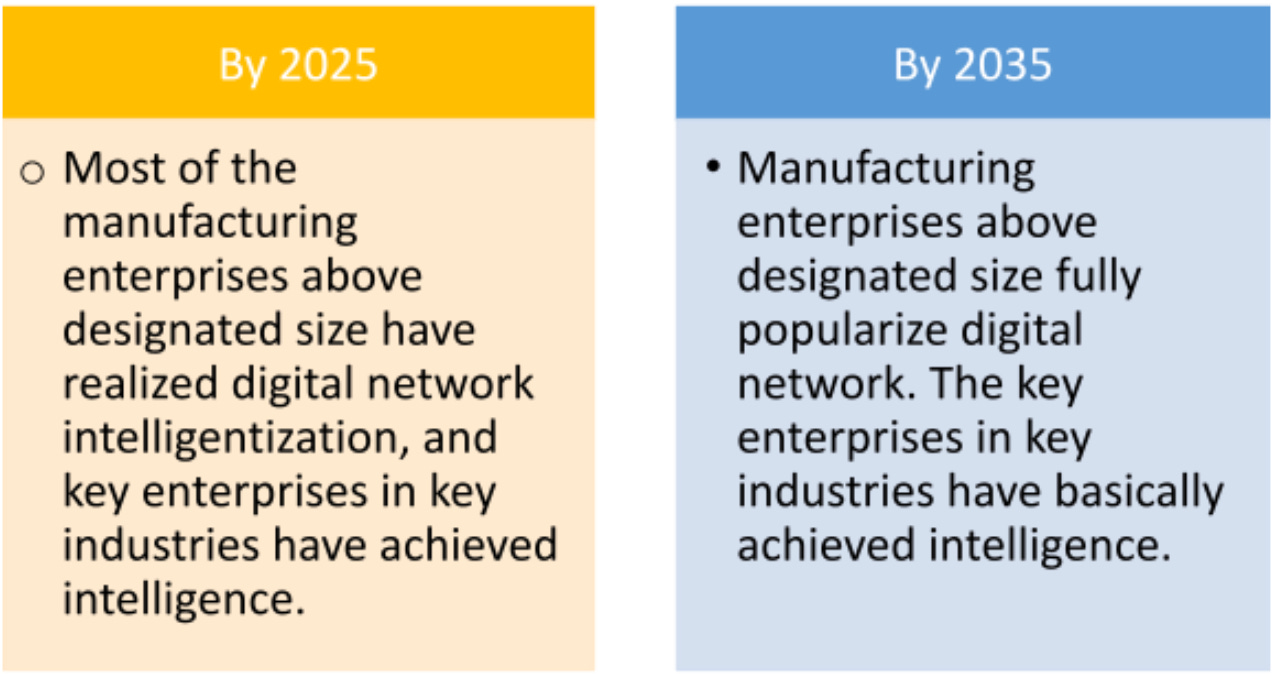 By 2025

o Most of the manufacturing enterprises above designated size have realized digital network intelligentization, and key enterprises in key industries have achieved intelligence.

By 2035

• Manufacturing enterprises above designated size fully popularize digital network. The key enterprises in key industries have basically achieved intelligence.